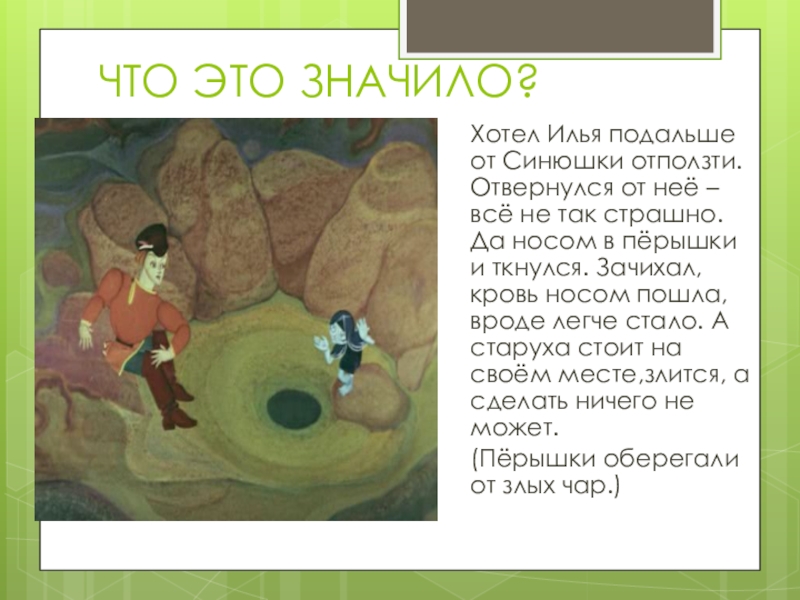 ЧТО ЭТО ЗНАЧИЛО?

Хотел Илья подальше от Синюшки отползти. Отвернулся от неё – всё не так страшно. Да носом в пёрышки и ткнулся. Зачихал, кровь носом пошла, вроде легче стало. А старуха стоит на своём месте,злится, а сделать ничего не может.

(Пёрышки оберегали от злых чар.)